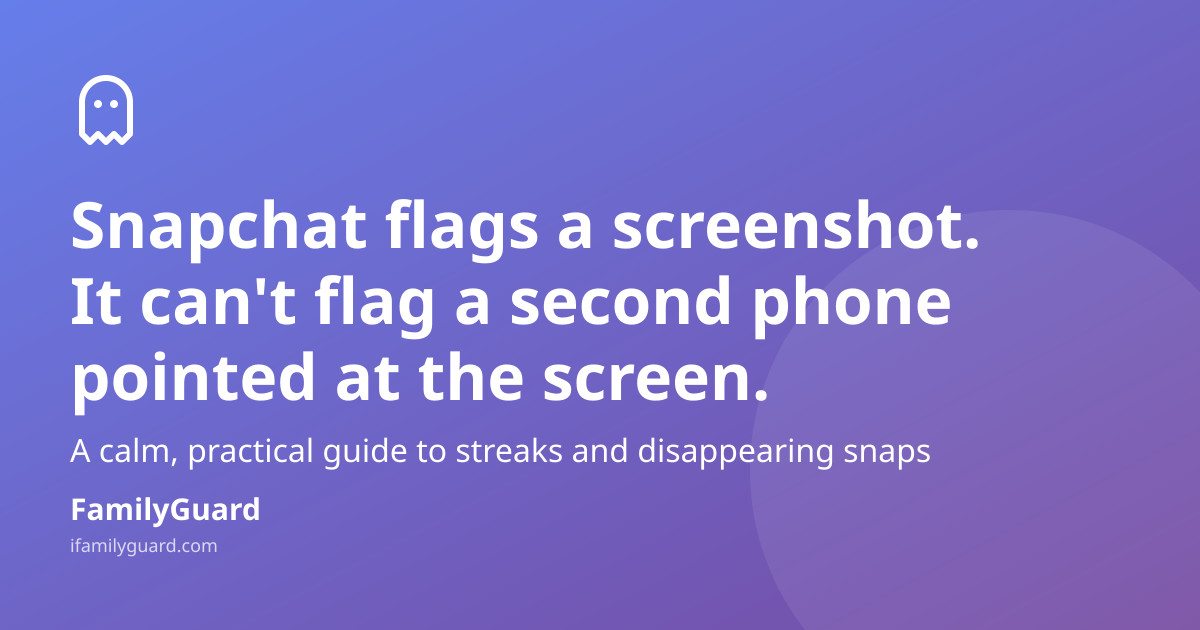 Snapchat flags a screenshot. It can't flag a second phone pointed at the screen.

A calm, practical guide to streaks and disappearing snaps

FamilyGuard

ifamilyguard.com